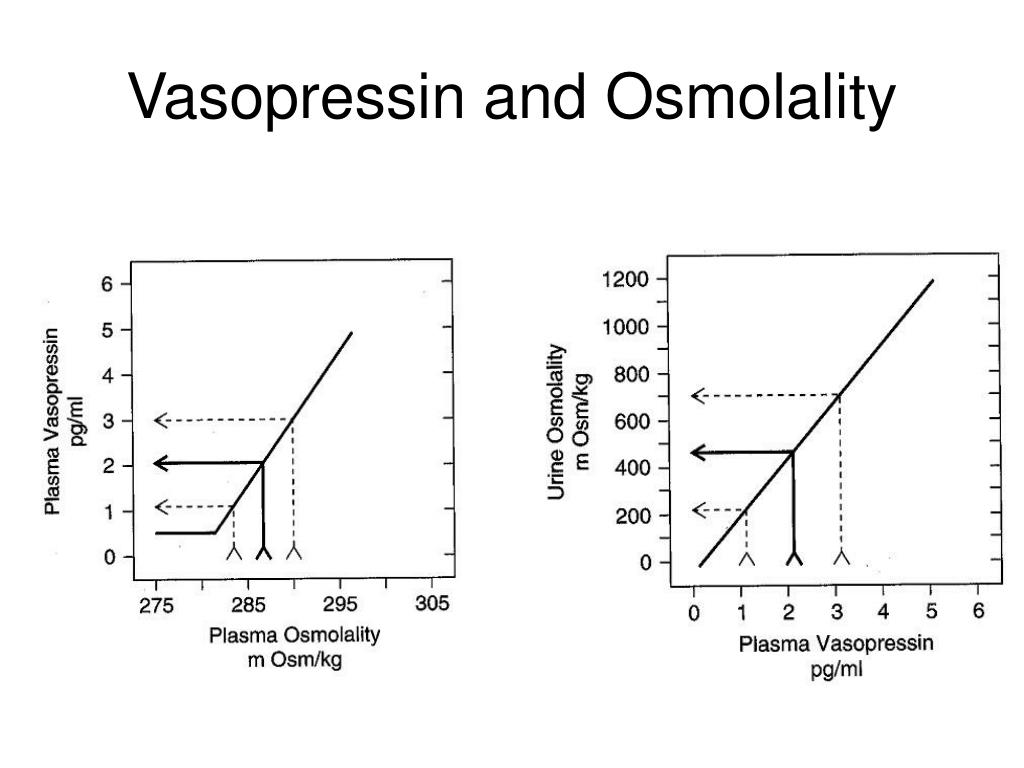 Vasopressin and Osmolality

Plasma Vasopressin pg/ml

6
5
4
3
2
1
0

275 285 295 305

Plasma Osmolality m Osm/kg

Urine Osmolality m Osm/kg

1200
1000
800
600
400
200
0

0 1 2 3 4 5 6

Plasma Vasopressin pg/ml